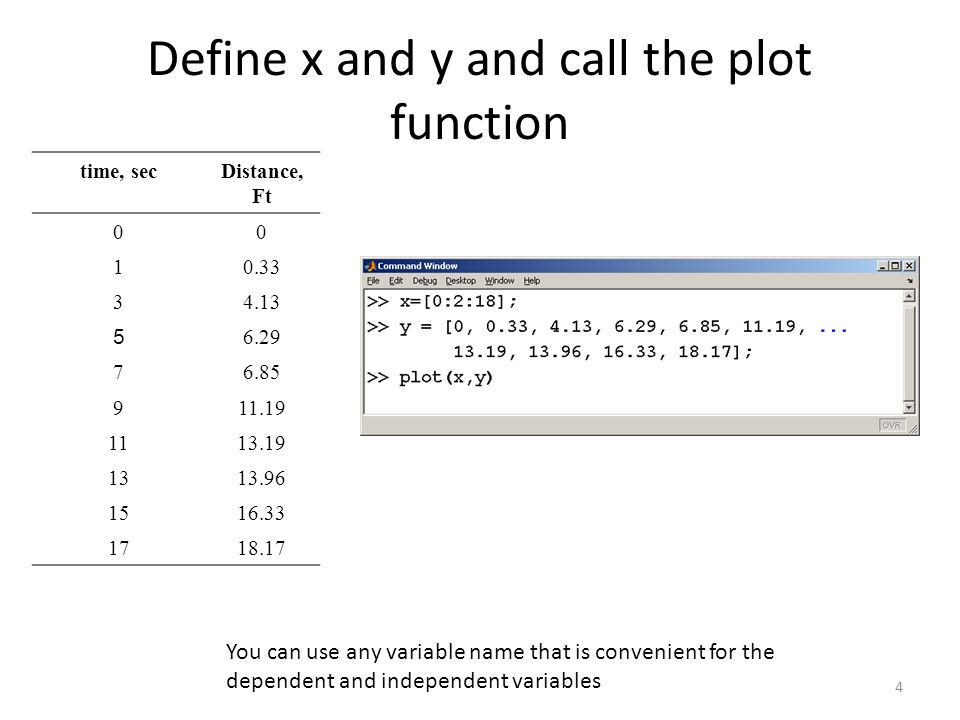 Define x and y and call the plot function

| time, sec | Distance, Ft |
|---|---|
| 0 | 0 |
| 1 | 0.33 |
| 3 | 4.13 |
| 5 | 6.29 |
| 7 | 6.85 |
| 9 | 11.19 |
| 11 | 13.19 |
| 13 | 13.96 |
| 15 | 16.33 |
| 17 | 18.17 |

Command Window

File Edit Debug Desktop Window Help

>> x=[0:2:18];
>> y = [0, 0.33, 4.13, 6.29, 6.85, 11.19, ...
13.19, 13.96, 16.33, 18.17];
>> plot(x,y)

OVR

You can use any variable name that is convenient for the dependent and independent variables

4